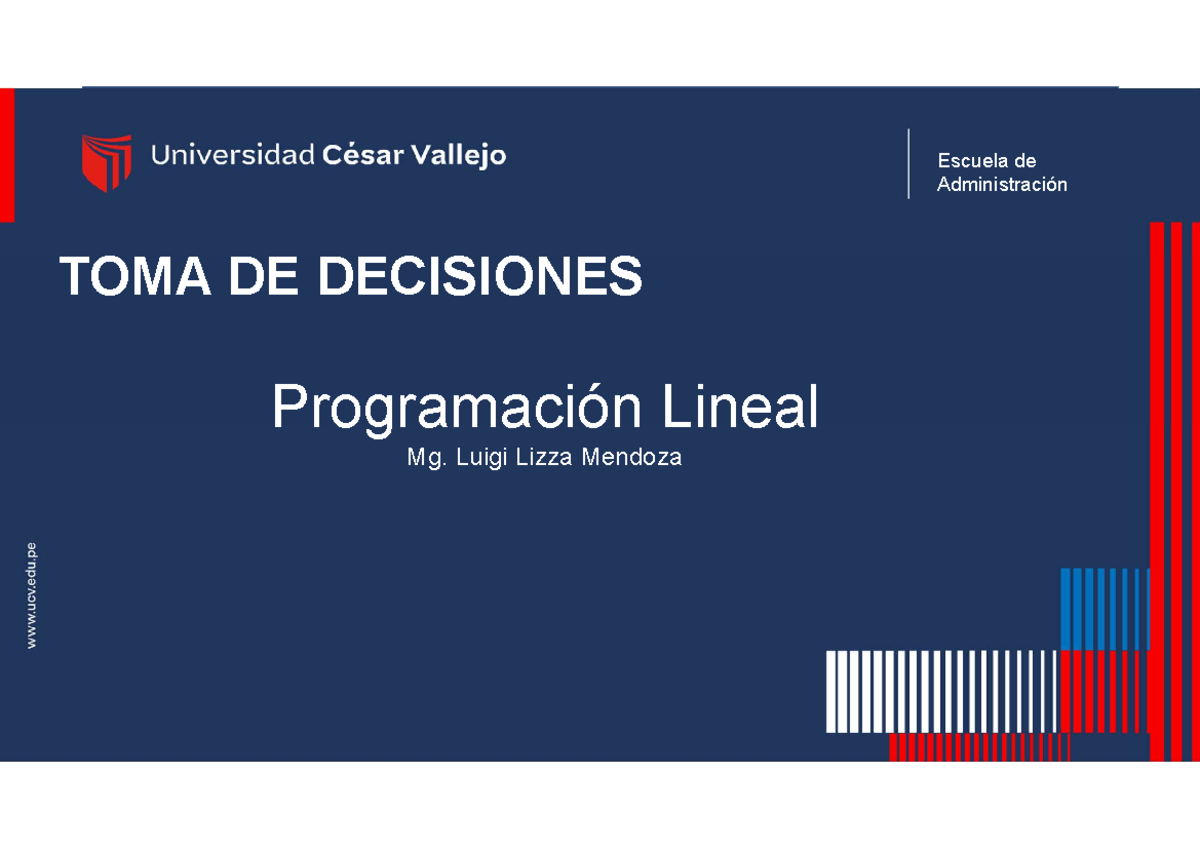 Universidad César Vallejo

Escuela de Administración

TOMA DE DECISIONES

Programación Lineal

Mg. Luigi Lizza Mendoza

www.ucv.edu.pe